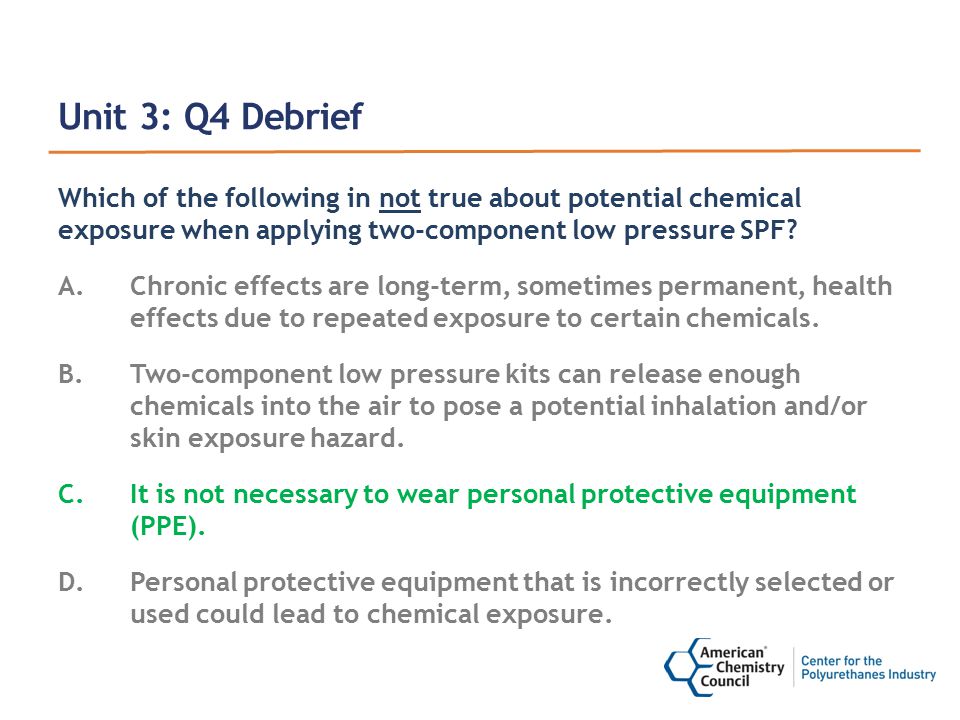 Unit 3: Q4 Debrief

Which of the following in not true about potential chemical exposure when applying two-component low pressure SPF?

A. Chronic effects are long-term, sometimes permanent, health effects due to repeated exposure to certain chemicals.

B. Two-component low pressure kits can release enough chemicals into the air to pose a potential inhalation and/or skin exposure hazard.

C. It is not necessary to wear personal protective equipment (PPE).

D. Personal protective equipment that is incorrectly selected or used could lead to chemical exposure.

American Chemistry Council

Center for the Polyurethanes Industry